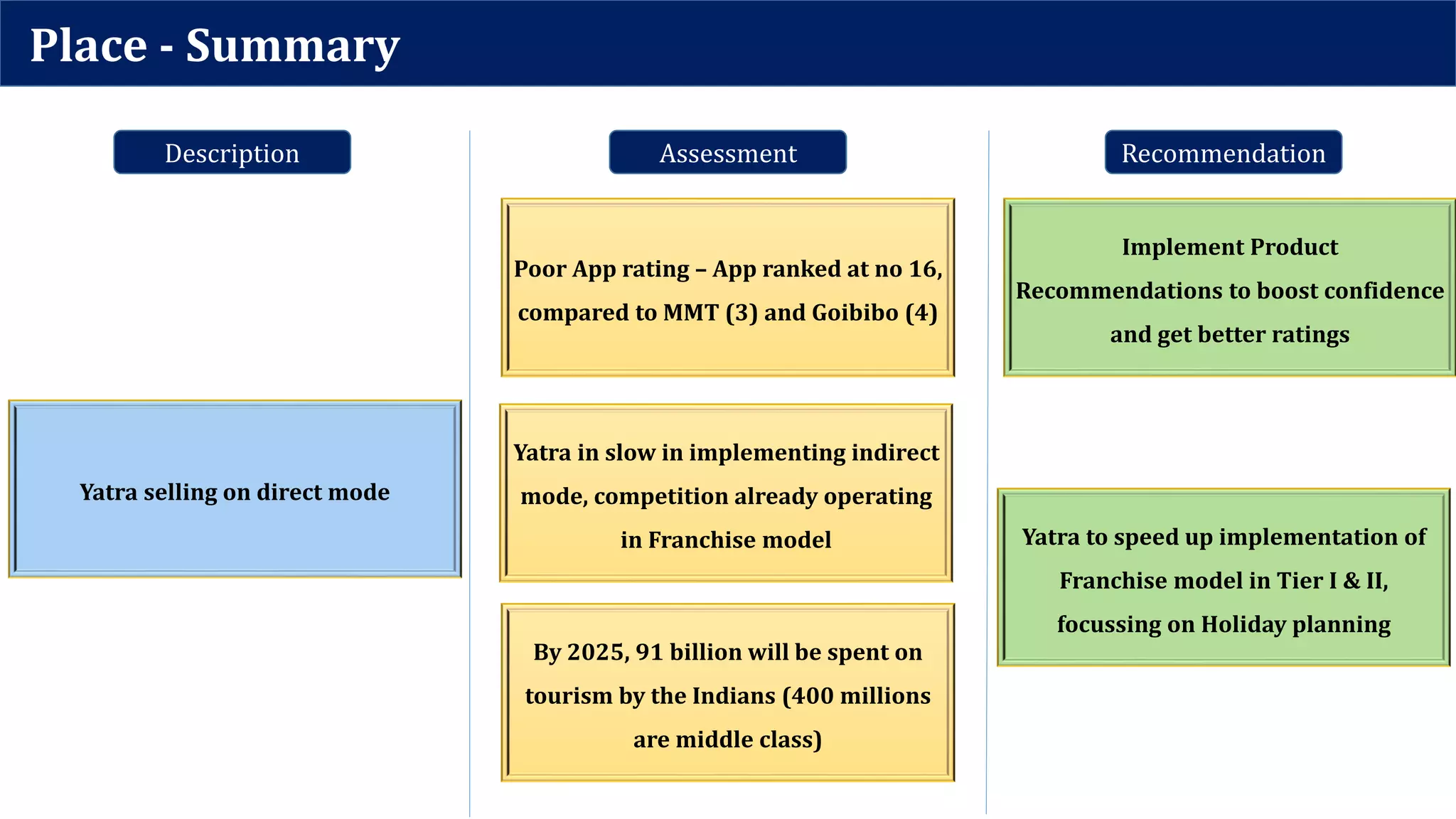 Place - Summary

Description

Yatra selling on direct mode

Assessment

Poor App rating – App ranked at no 16, compared to MMT (3) and Goibibo (4)

Yatra in slow in implementing indirect mode, competition already operating in Franchise model

By 2025, 91 billion will be spent on tourism by the Indians (400 millions are middle class)

Recommendation

Implement Product Recommendations to boost confidence and get better ratings

Yatra to speed up implementation of Franchise model in Tier I & II, focussing on Holiday planning